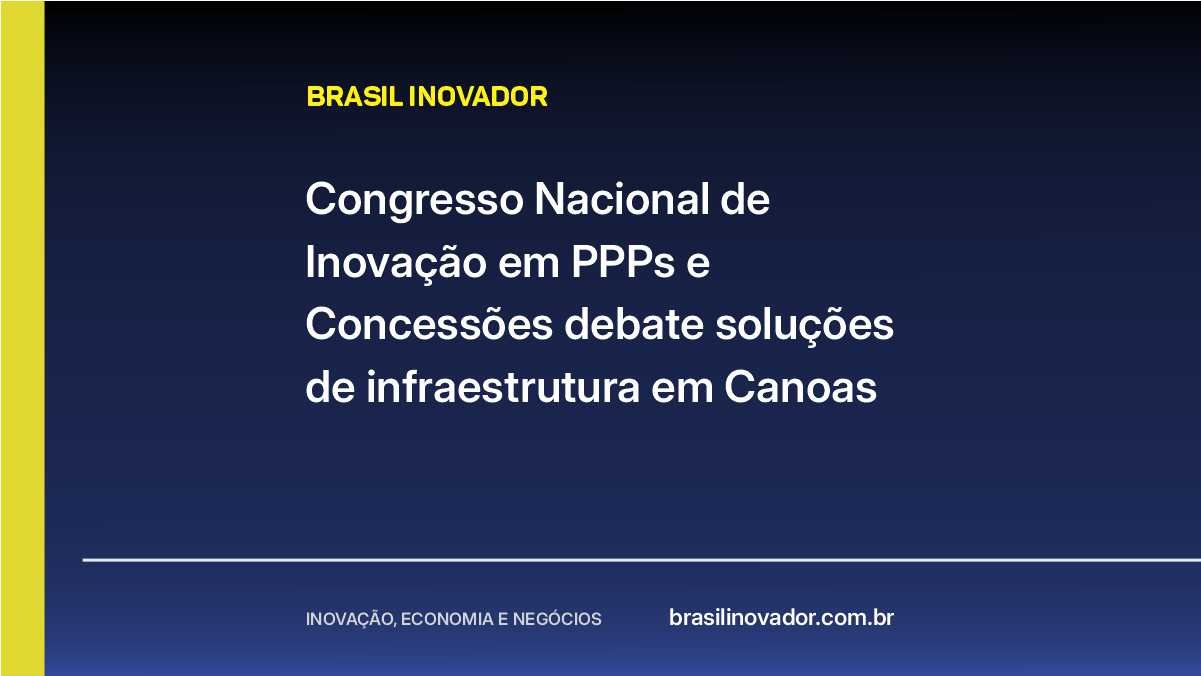 BRASIL INOVADOR

Congresso Nacional de Inovação em PPPs e Concessões debate soluções de infraestrutura em Canoas

INOVAÇÃO, ECONOMIA E NEGÓCIOS

brasilinovador.com.br